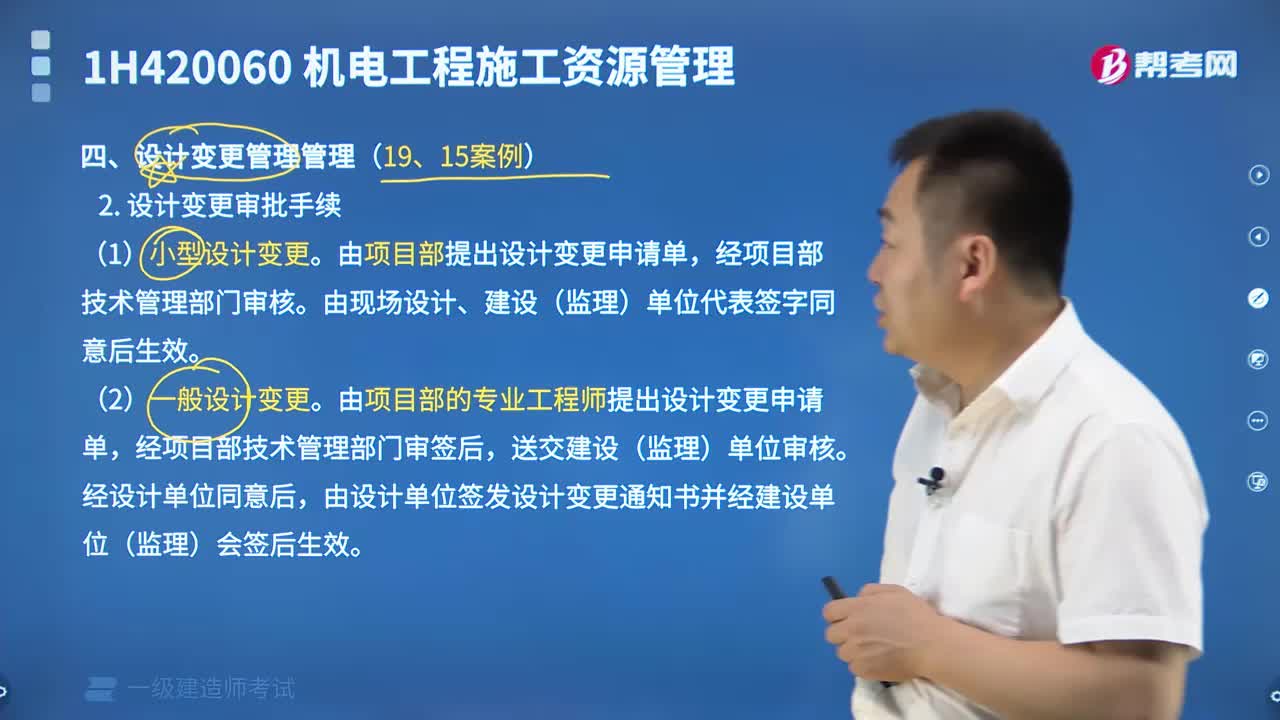 1H420060 机电工程施工资源管理

帮考网

四、设计变更管理管理（19、15案例）

2. 设计变更审批手续

（1）小型设计变更。由项目部提出设计变更申请单，经项目部技术管理部门审核。由现场设计、建设（监理）单位代表签字同意后生效。

（2）一般设计变更。由项目部的专业工程师提出设计变更申请单，经项目部技术管理部门审签后，送交建设（监理）单位审核。经设计单位同意后，由设计单位签发设计变更通知书并经建设单位（监理）会签后生效。

一级建造师考试